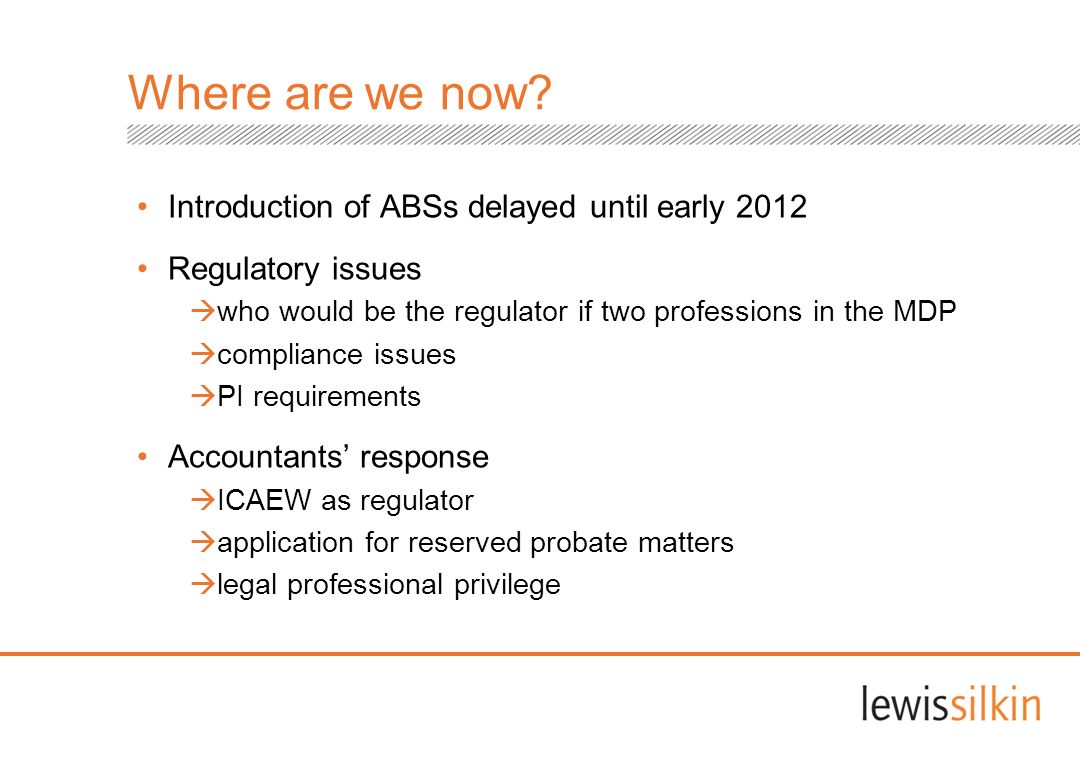 Where are we now?

• Introduction of ABSs delayed until early 2012

• Regulatory issues
→who would be the regulator if two professions in the MDP
→compliance issues
→PI requirements

• Accountants' response
→ICAEW as regulator
→application for reserved probate matters
→legal professional privilege

lewissilkin